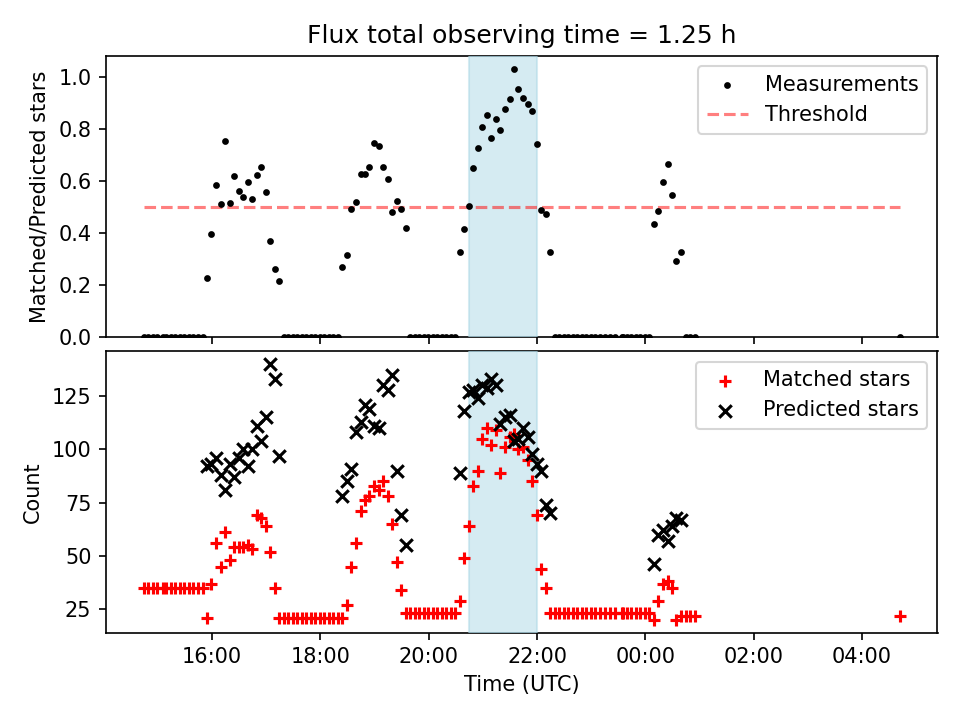 Flux total observing time = 1.25 h

Matched/Predicted stars

1.0
0.8
0.6
0.4
0.2
0.0

Measurements
Threshold

Count

125
100
75
50
25

Matched stars
Predicted stars

16:00
18:00
20:00
22:00
00:00
02:00
04:00

Time (UTC)